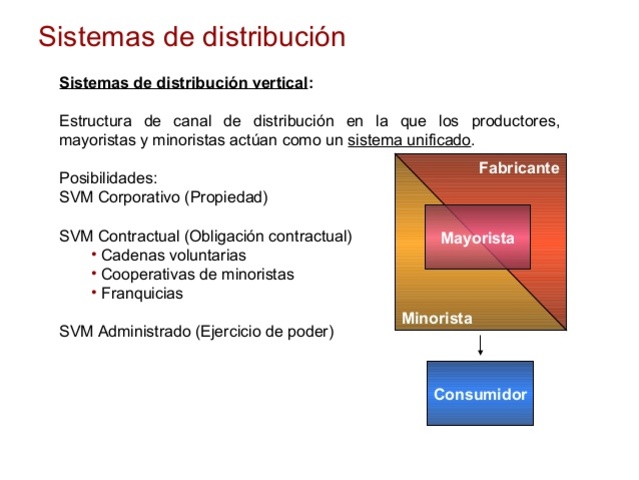 Sistemas de distribución

Sistemas de distribución vertical:

Estructura de canal de distribución en la que los productores, mayoristas y minoristas actúan como un sistema unificado.

Posibilidades:
SVM Corporativo (Propiedad)

SVM Contractual (Obligación contractual)
• Cadenas voluntarias
• Cooperativas de minoristas
• Franquicias

SVM Administrado (Ejercicio de poder)

Fabricante
Mayorista
Minorista
Consumidor